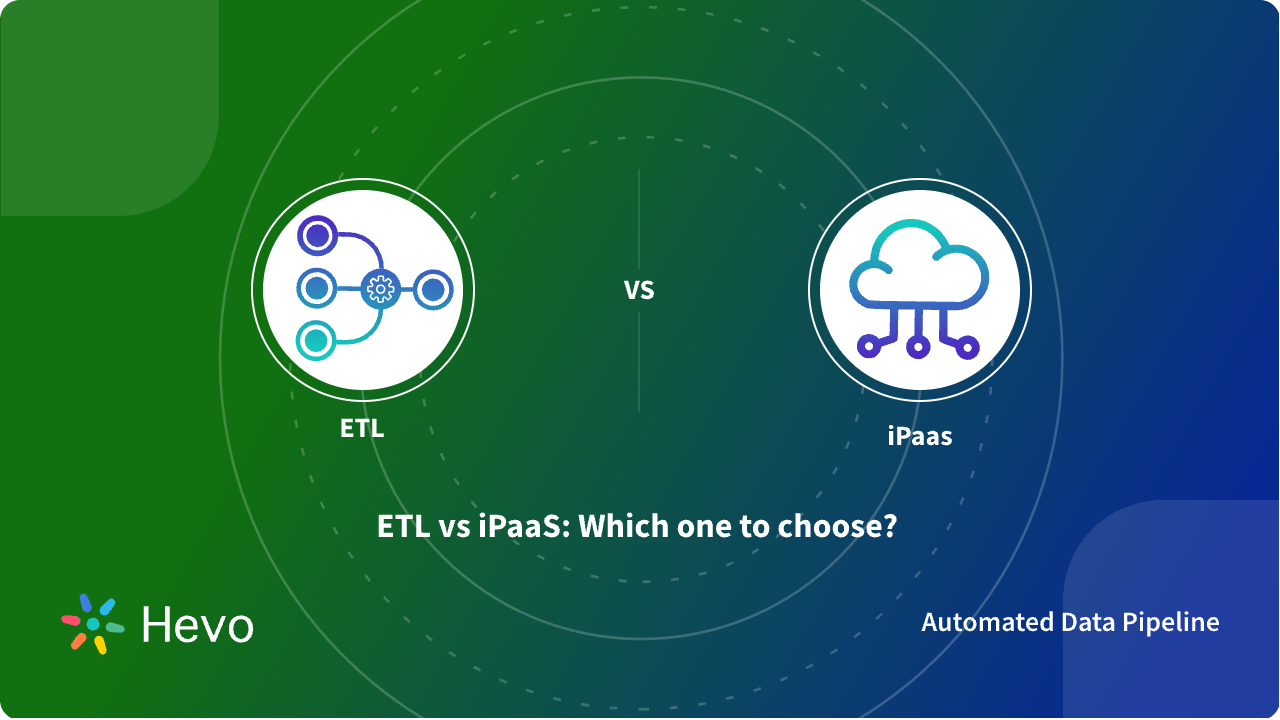 ETL

VS

iPaas

ETL vs iPaaS: Which one to choose?

Hevo

Automated Data Pipeline